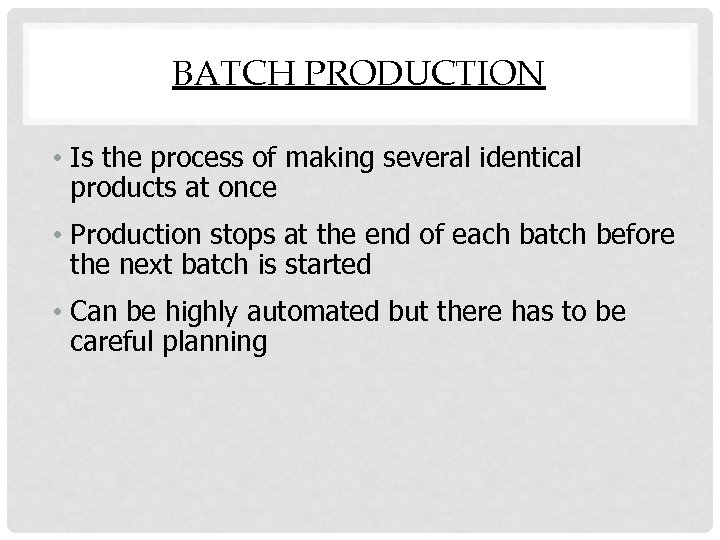 BATCH PRODUCTION

• Is the process of making several identical products at once

• Production stops at the end of each batch before the next batch is started

• Can be highly automated but there has to be careful planning